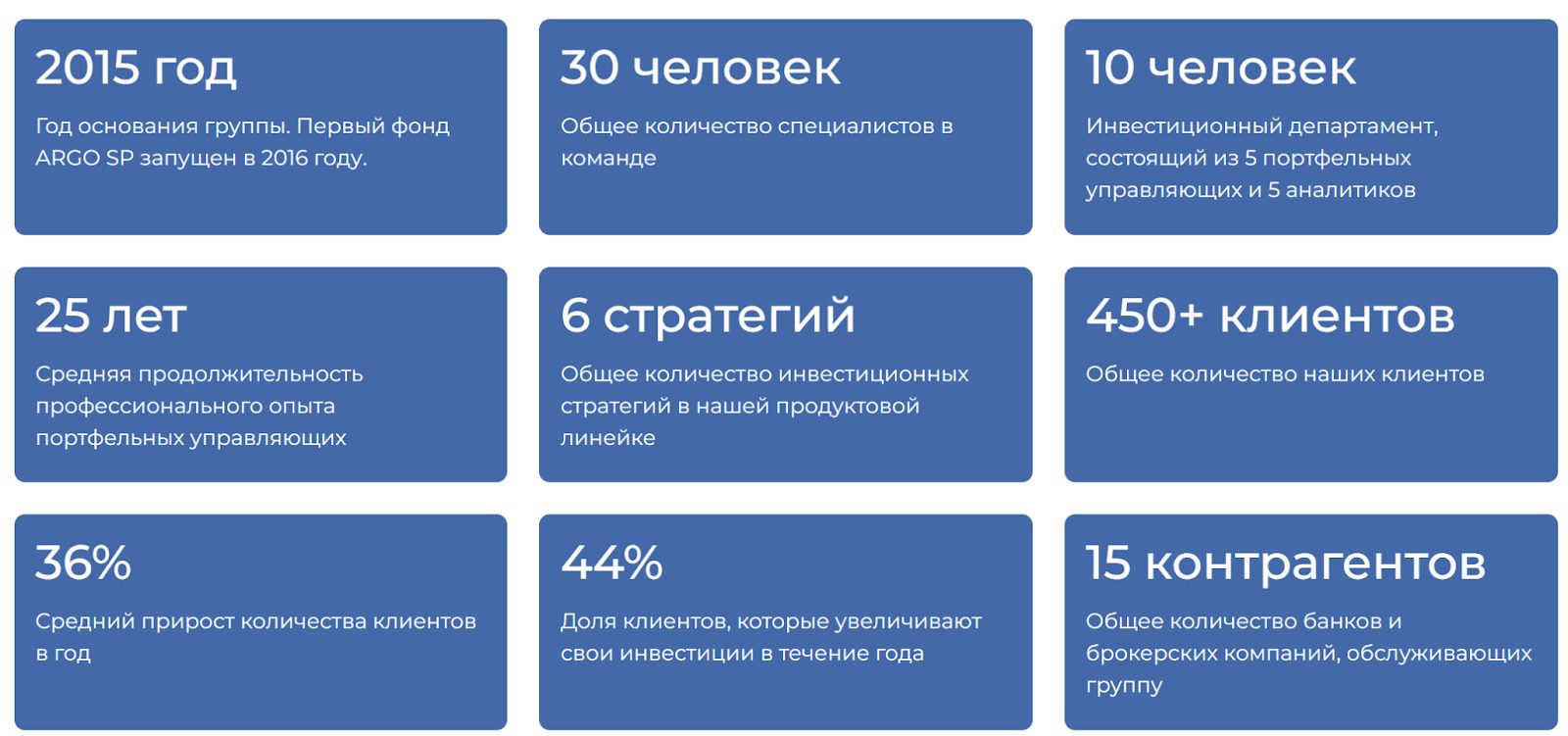 2015 год

Год основания группы. Первый фонд ARGO SP запущен в 2016 году.

30 человек

Общее количество специалистов в команде

10 человек

Инвестиционный департамент, состоящий из 5 портфельных управляющих и 5 аналитиков

25 лет

Средняя продолжительность профессионального опыта портфельных управляющих

6 стратегий

Общее количество инвестиционных стратегий в нашей продуктовой линейке

450+ клиентов

Общее количество наших клиентов

36%

Средний прирост количества клиентов в год

44%

Доля клиентов, которые увеличивают свои инвестиции в течение года

15 контрагентов

Общее количество банков и брокерских компаний, обслуживающих группу